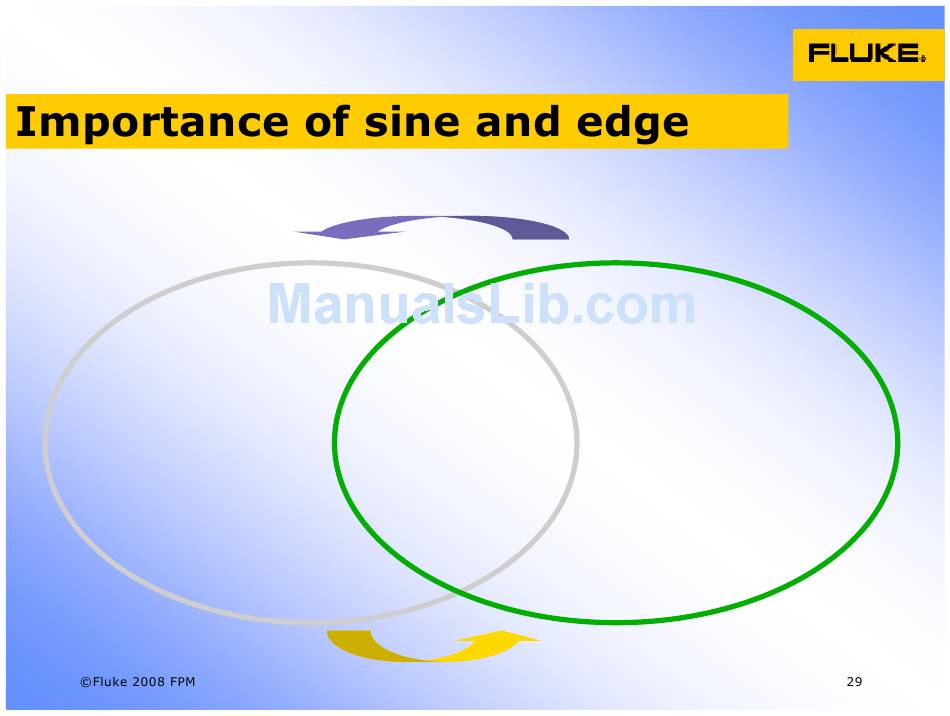 FLUKE®

Importance of sine and edge

ManualsLib.com

©Fluke 2008 FPM

29